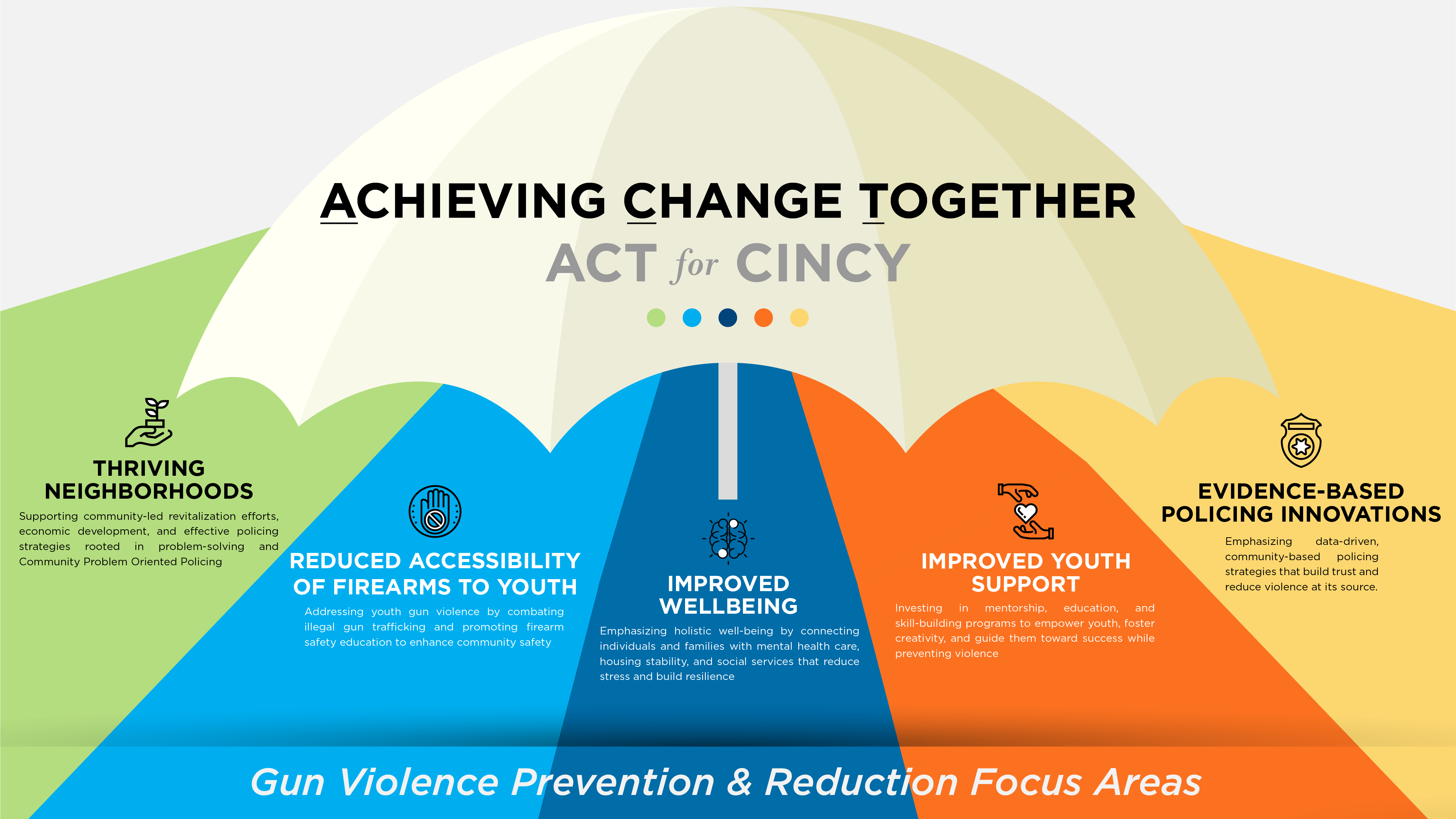 ACHIEVING CHANGE TOGETHER

ACT for CINCY

THRIVING NEIGHBORHOODS

Supporting community-led revitalization efforts, economic development, and effective policing strategies rooted in problem-solving and Community Problem Oriented Policing

REDUCED ACCESSIBILITY OF FIREARMS TO YOUTH

Addressing youth gun violence by combating illegal gun trafficking and promoting firearm safety education to enhance community safety

IMPROVED WELLBEING

Emphasizing holistic well-being by connecting individuals and families with mental health care, housing stability, and social services that reduce stress and build resilience

IMPROVED YOUTH SUPPORT

Investing in mentorship, education, and skill-building programs to empower youth, foster creativity, and guide them toward success while preventing violence

EVIDENCE-BASED POLICING INNOVATIONS

Emphasizing data-driven, community-based policing strategies that build trust and reduce violence at its source.

Gun Violence Prevention & Reduction Focus Areas